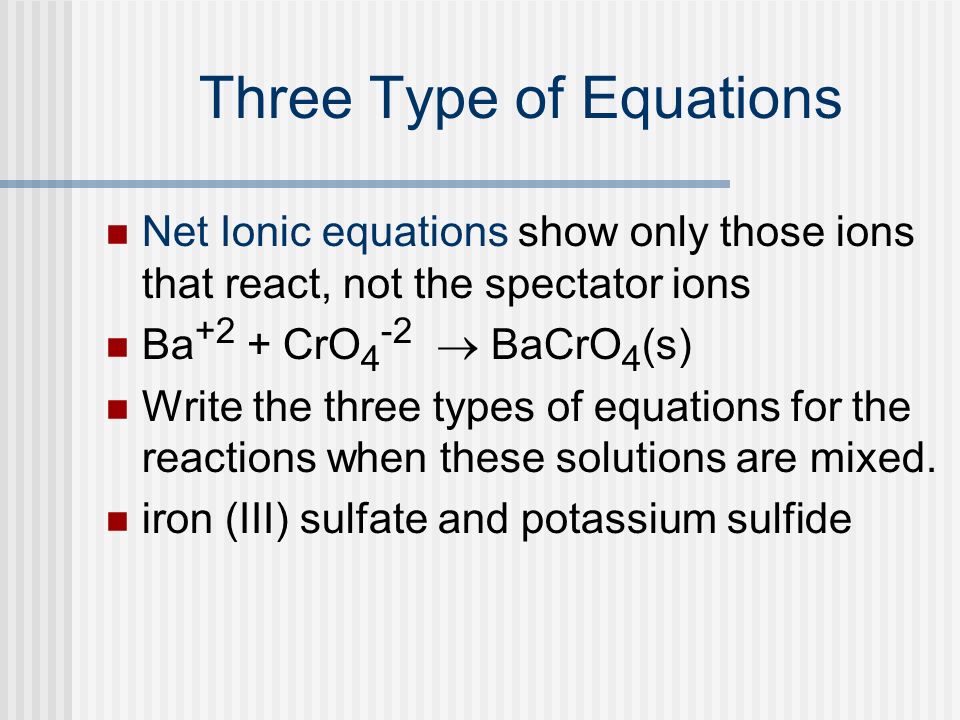 Three Type of Equations

Net Ionic equations show only those ions that react, not the spectator ions

$Ba^{+2} + CrO_4^{-2} \rightarrow BaCrO_4(s)$

Write the three types of equations for the reactions when these solutions are mixed.

iron (III) sulfate and potassium sulfide